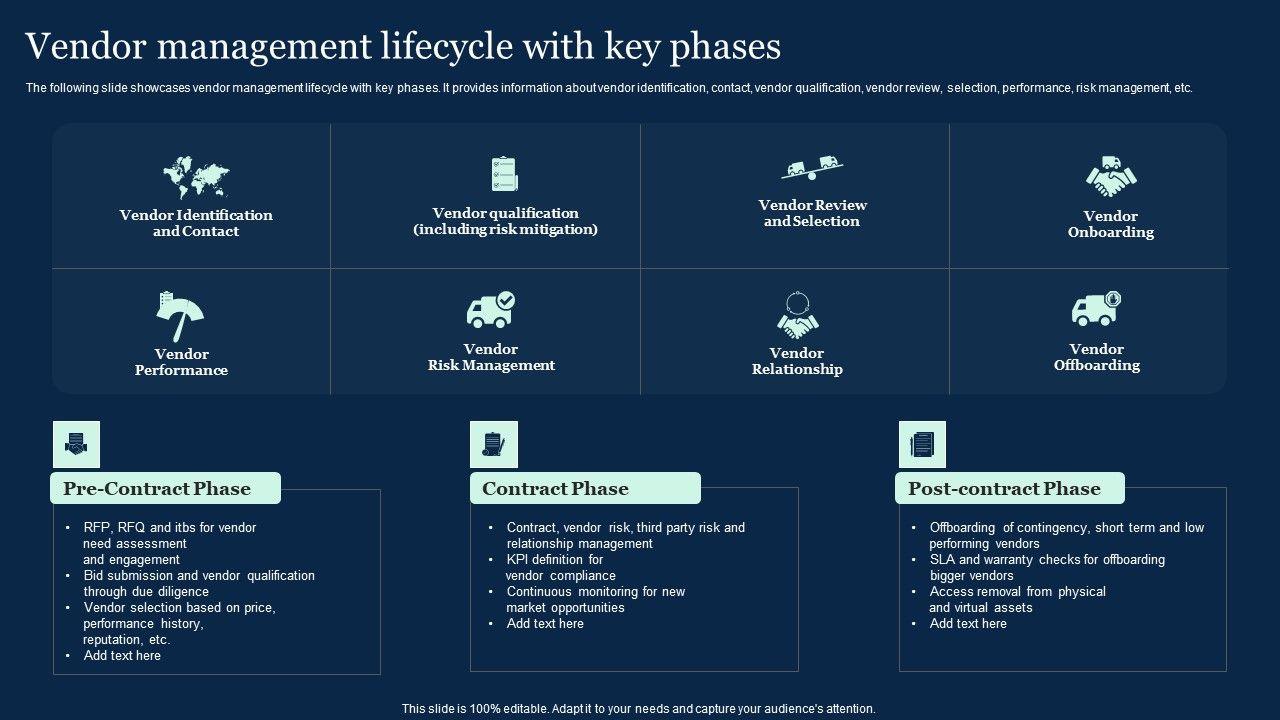 Vendor management lifecycle with key phases

The following slide showcases vendor management lifecycle with key phases. It provides information about vendor identification, contact, vendor qualification, vendor review, selection, performance, risk management, etc.

Vendor Identification and Contact

Vendor qualification (including risk mitigation)

Vendor Review and Selection

Vendor Onboarding

Vendor Performance

Vendor Risk Management

Vendor Relationship

Vendor Offboarding

Pre-Contract Phase

• RFP, RFQ and itbs for vendor need assessment and engagement
• Bid submission and vendor qualification through due diligence
• Vendor selection based on price, performance history, reputation, etc.
• Add text here

Contract Phase

• Contract, vendor risk, third party risk and relationship management
• KPI definition for vendor compliance
• Continuous monitoring for new market opportunities
• Add text here

Post-contract Phase

• Offboarding of contingency, short term and low performing vendors
• SLA and warranty checks for offboarding bigger vendors
• Access removal from physical and virtual assets
• Add text here

This slide is 100% editable. Adapt it to your needs and capture your audience's attention.